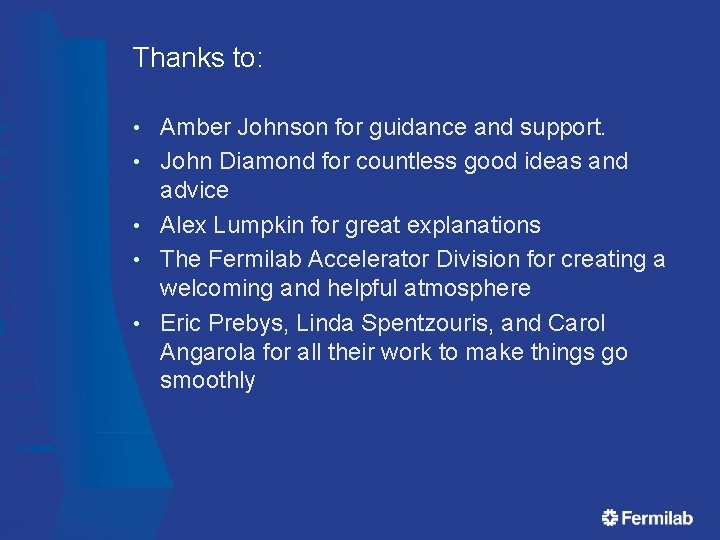 Thanks to:

• Amber Johnson for guidance and support.
• John Diamond for countless good ideas and advice
• Alex Lumpkin for great explanations
• The Fermilab Accelerator Division for creating a welcoming and helpful atmosphere
• Eric Prebys, Linda Spentzouris, and Carol Angarola for all their work to make things go smoothly

Fermilab